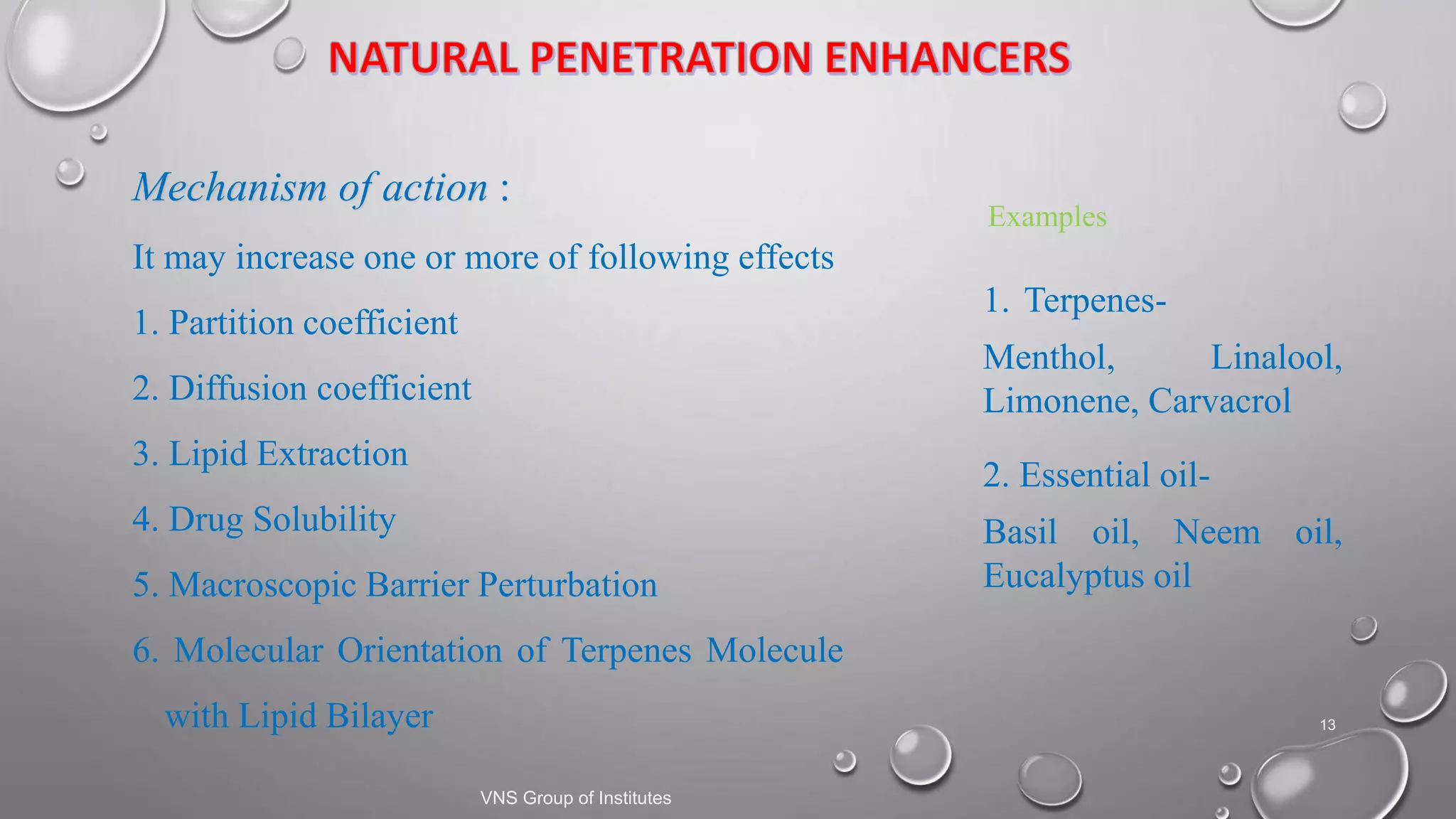 NATURAL PENETRATION ENHANCERS

Mechanism of action :

It may increase one or more of following effects

1. Partition coefficient

2. Diffusion coefficient

3. Lipid Extraction

4. Drug Solubility

5. Macroscopic Barrier Perturbation

6. Molecular Orientation of Terpenes Molecule with Lipid Bilayer

Examples

1. Terpenes-

Menthol, Linalool, Limonene, Carvacrol

2. Essential oil-

Basil oil, Neem oil, Eucalyptus oil

13

VNS Group of Institutes